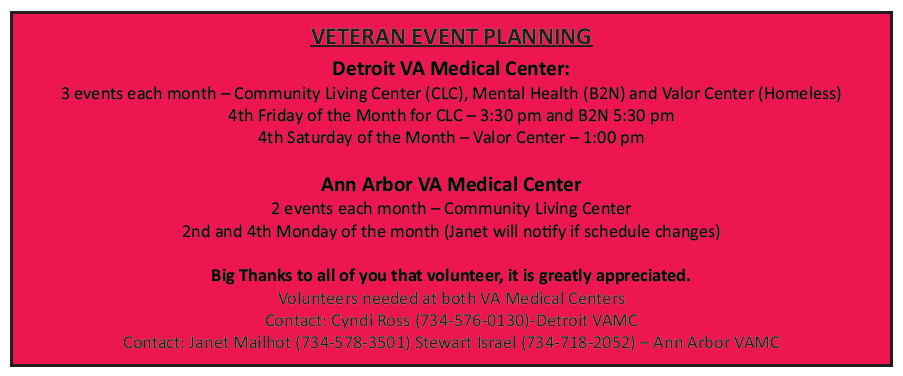 VETERAN EVENT PLANNING

Detroit VA Medical Center:
3 events each month – Community Living Center (CLC), Mental Health (B2N) and Valor Center (Homeless)
4th Friday of the Month for CLC – 3:30 pm and B2N 5:30 pm
4th Saturday of the Month – Valor Center – 1:00 pm

Ann Arbor VA Medical Center
2 events each month – Community Living Center
2nd and 4th Monday of the month (Janet will notify if schedule changes)

Big Thanks to all of you that volunteer, it is greatly appreciated.
Volunteers needed at both VA Medical Centers
Contact: Cyndi Ross (734-576-0130)-Detroit VAMC
Contact: Janet Mailhot (734-578-3501) Stewart Israel (734-718-2052) – Ann Arbor VAMC